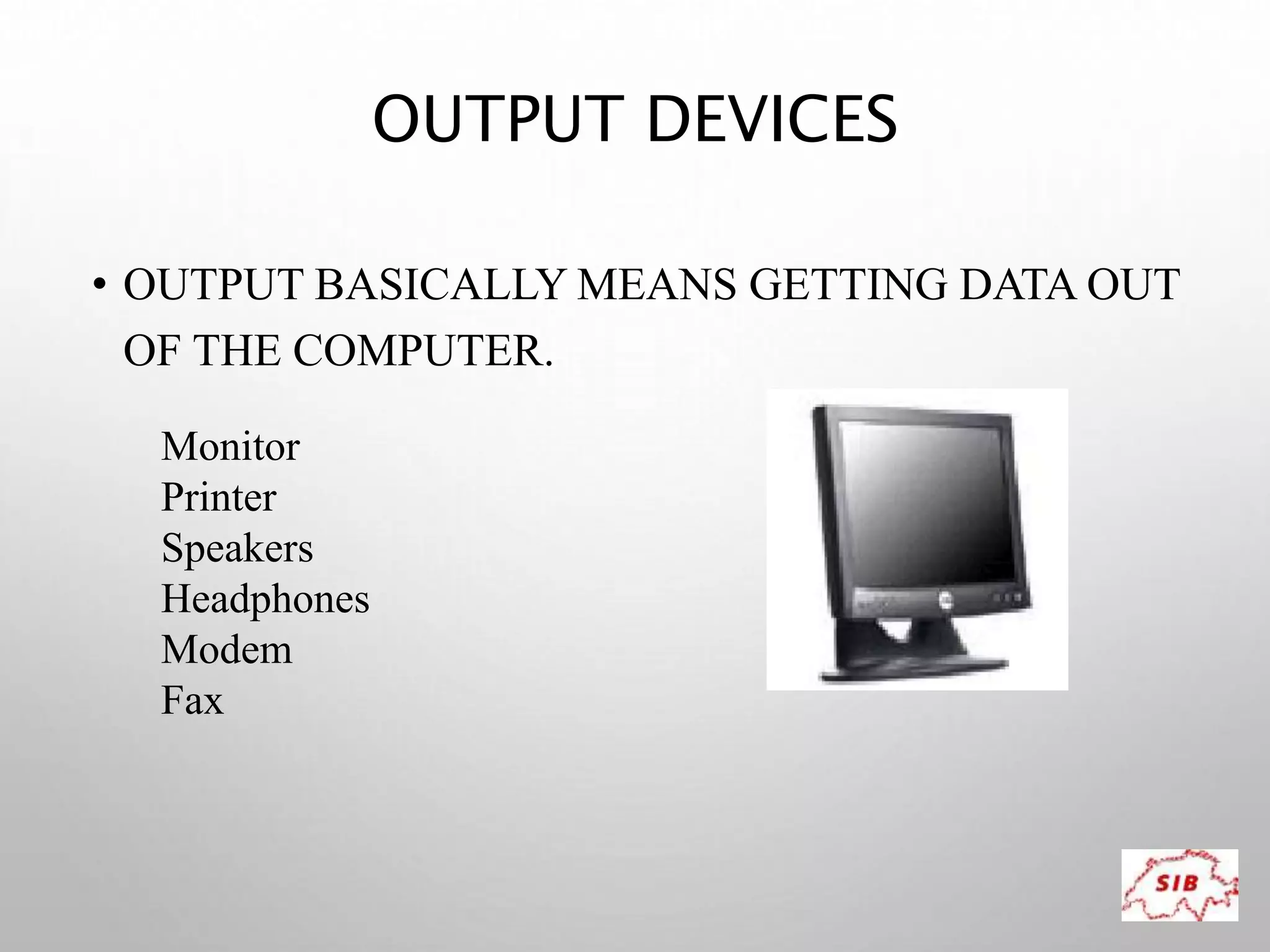 OUTPUT DEVICES

• OUTPUT BASICALLY MEANS GETTING DATA OUT OF THE COMPUTER.

Monitor
Printer
Speakers
Headphones
Modem
Fax

SIB